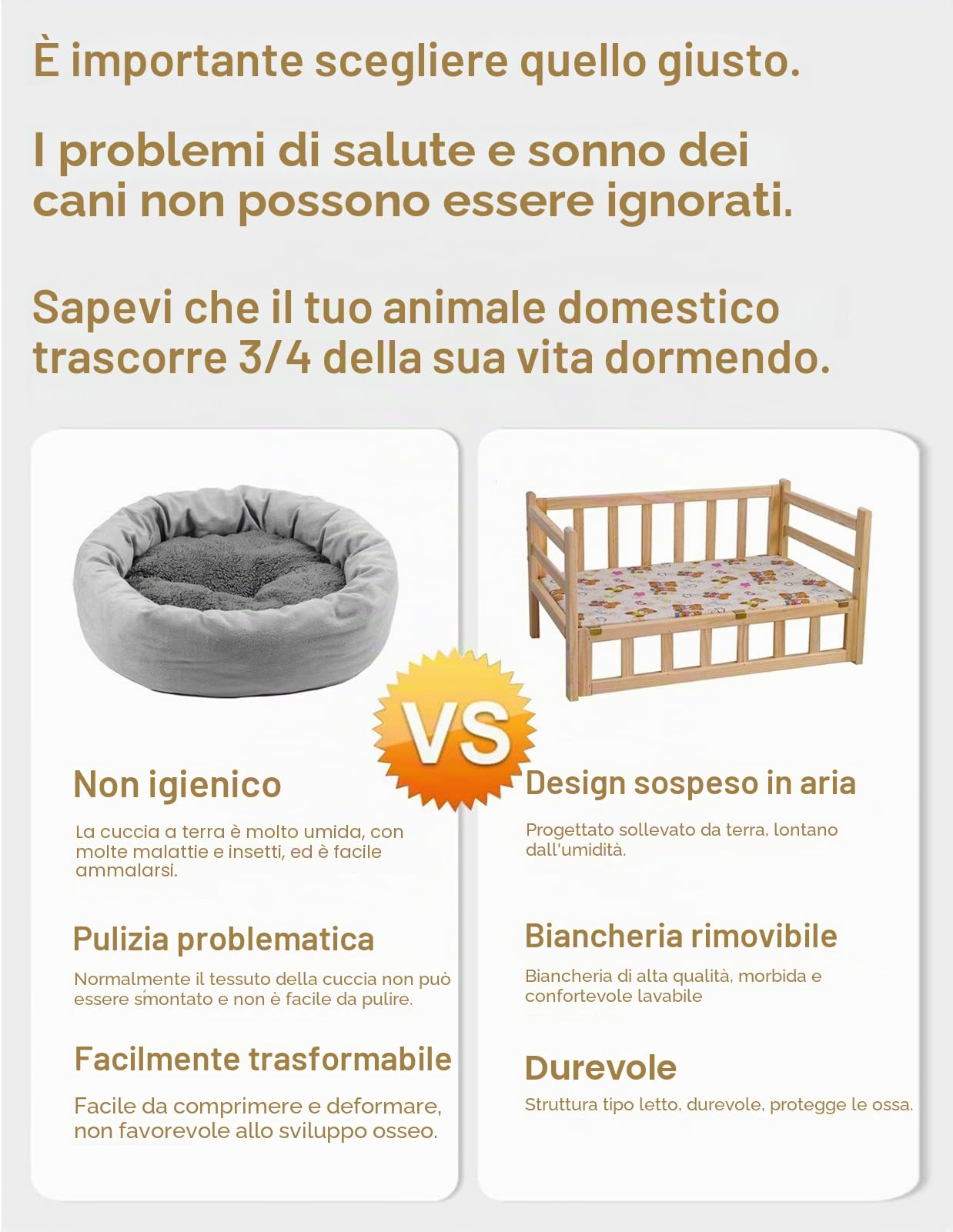 È importante scegliere quello giusto.

I problemi di salute e sonno dei cani non possono essere ignorati.

Sapevi che il tuo animale domestico trascorre 3/4 della sua vita dormendo.

VS

Non igienico

La cuccia a terra è molto umida, con molte malattie e insetti, ed è facile ammalarsi.

Pulizia problematica

Normalmente il tessuto della cuccia non può essere smontato e non è facile da pulire.

Facilmente trasformabile

Facile da comprimere e deformare, non favorevole allo sviluppo osseo.

Design sospeso in aria

Progettato sollevato da terra, lontano dall'umidità.

Biancheria rimovibile

Biancheria di alta qualità, morbida e confortevole lavabile

Durevole

Struttura tipo letto, durevole, protegge le ossa.